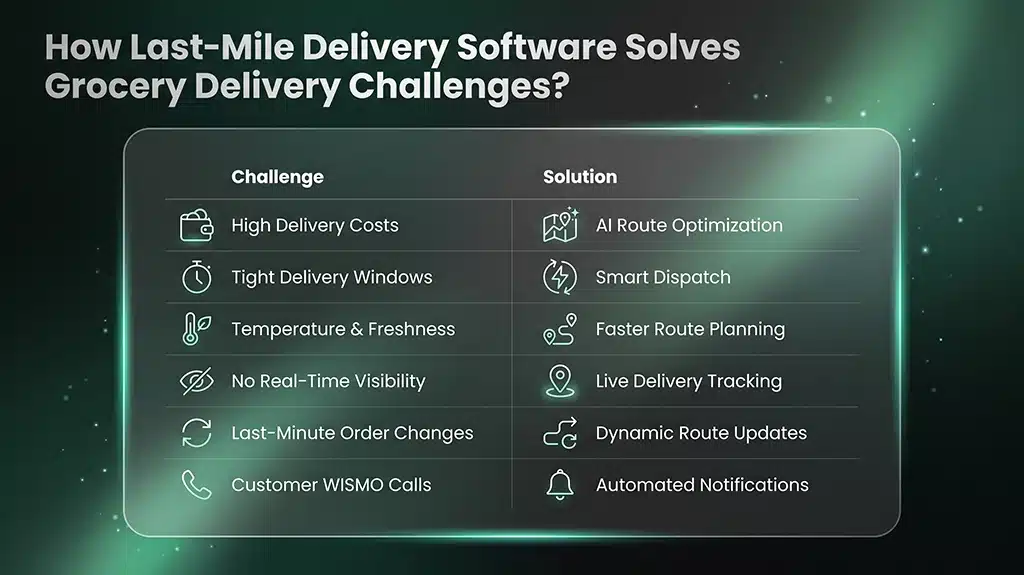 How Last-Mile Delivery Software Solves Grocery Delivery Challenges?

| Challenge | Solution |
|---|---|
| High Delivery Costs | AI Route Optimization |
| Tight Delivery Windows | Smart Dispatch |
| Temperature & Freshness | Faster Route Planning |
| No Real-Time Visibility | Live Delivery Tracking |
| Last-Minute Order Changes | Dynamic Route Updates |
| Customer WISMO Calls | Automated Notifications |